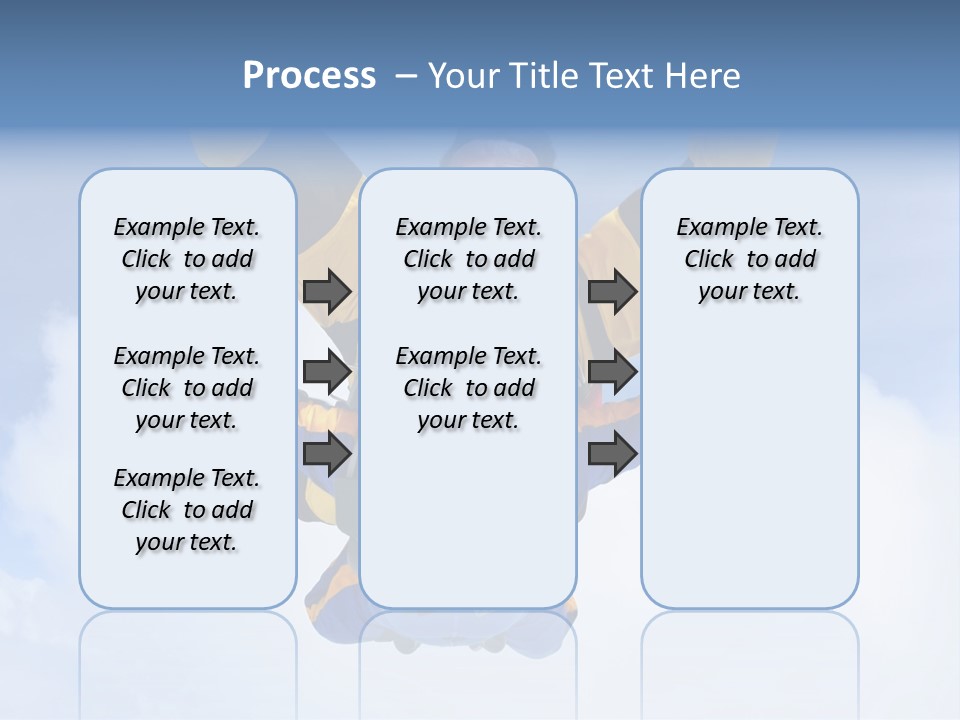 Process – Your Title Text Here

Example Text. Click to add your text.

Example Text. Click to add your text.

Example Text. Click to add your text.

Example Text. Click to add your text.

Example Text. Click to add your text.

Example Text. Click to add your text.